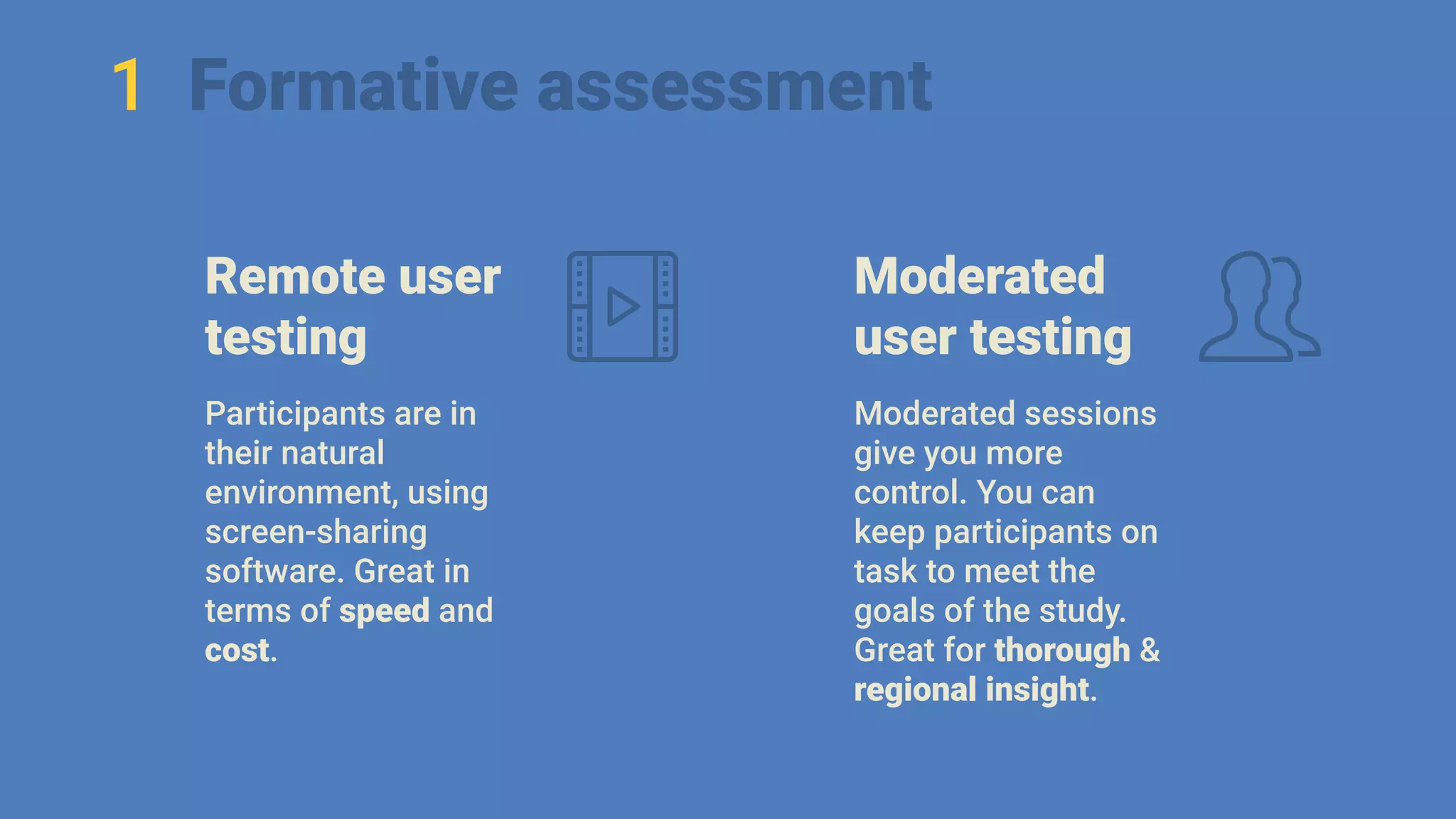 1 Formative assessment

Remote user testing

Participants are in their natural environment, using screen-sharing software. Great in terms of speed and cost.

Moderated user testing

Moderated sessions give you more control. You can keep participants on task to meet the goals of the study. Great for thorough & regional insight.